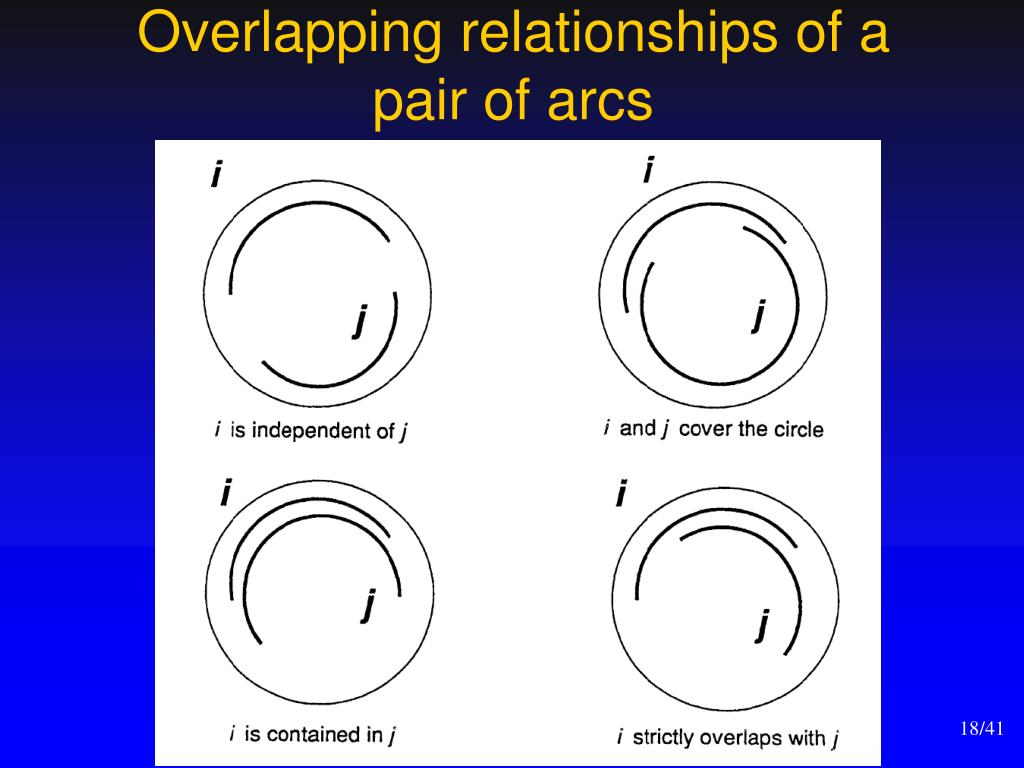 Overlapping relationships of a pair of arcs

i

j

i is independent of j

i

j

i and j cover the circle

i

j

i is contained in j

i

j

i strictly overlaps with j

18/41